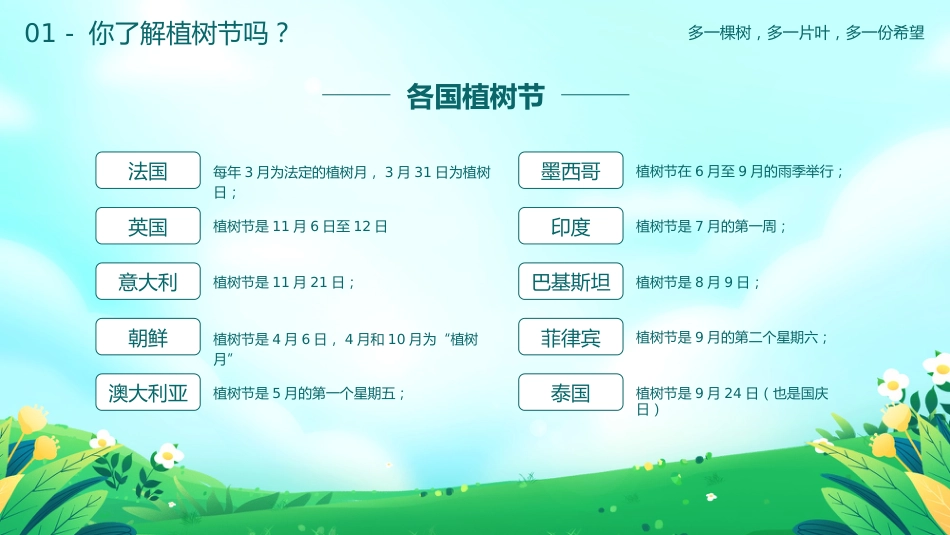 01 - 你了解植树节吗？

多一棵树，多一片叶，多一份希望

各国植树节

法国
每年 3 月为法定的植树月， 3 月 31 日为植树日；

英国
植树节是 11 月 6 日至 12 日

意大利
植树节是 11 月 21 日；

朝鲜
植树节是 4 月 6 日， 4 月和 10 月为“植树月”

澳大利亚
植树节是 5 月的第一个星期五；

墨西哥
植树节在 6 月至 9 月的雨季举行；

印度
植树节是 7 月的第一周；

巴基斯坦
植树节是 8 月 9 日；

菲律宾
植树节是 9 月的第二个星期六；

泰国
植树节是 9 月 24 日（也是国庆日）